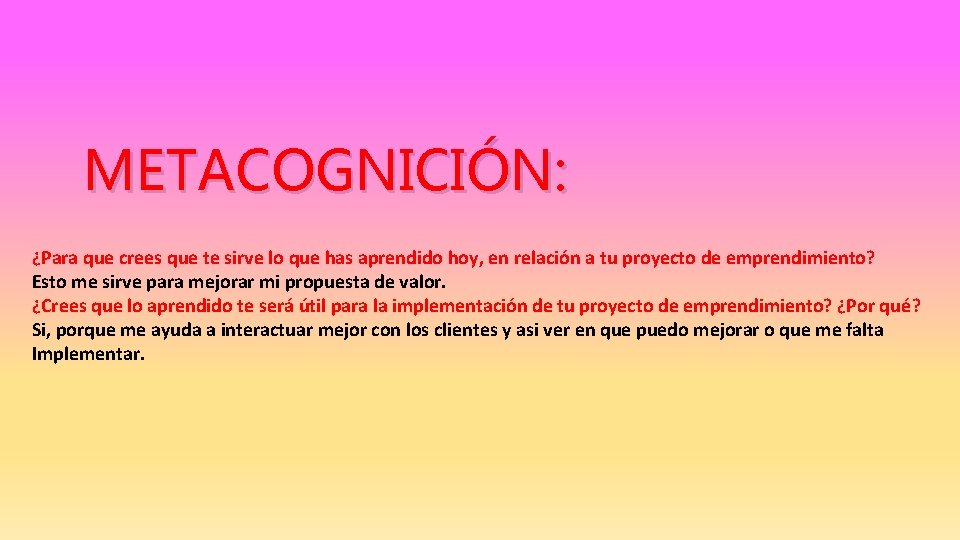 METACOGNICIÓN:

¿Para que crees que te sirve lo que has aprendido hoy, en relación a tu proyecto de emprendimiento?
Esto me sirve para mejorar mi propuesta de valor.
¿Crees que lo aprendido te será útil para la implementación de tu proyecto de emprendimiento? ¿Por qué?
Si, porque me ayuda a interactuar mejor con los clientes y asi ver en que puedo mejorar o que me falta Implementar.